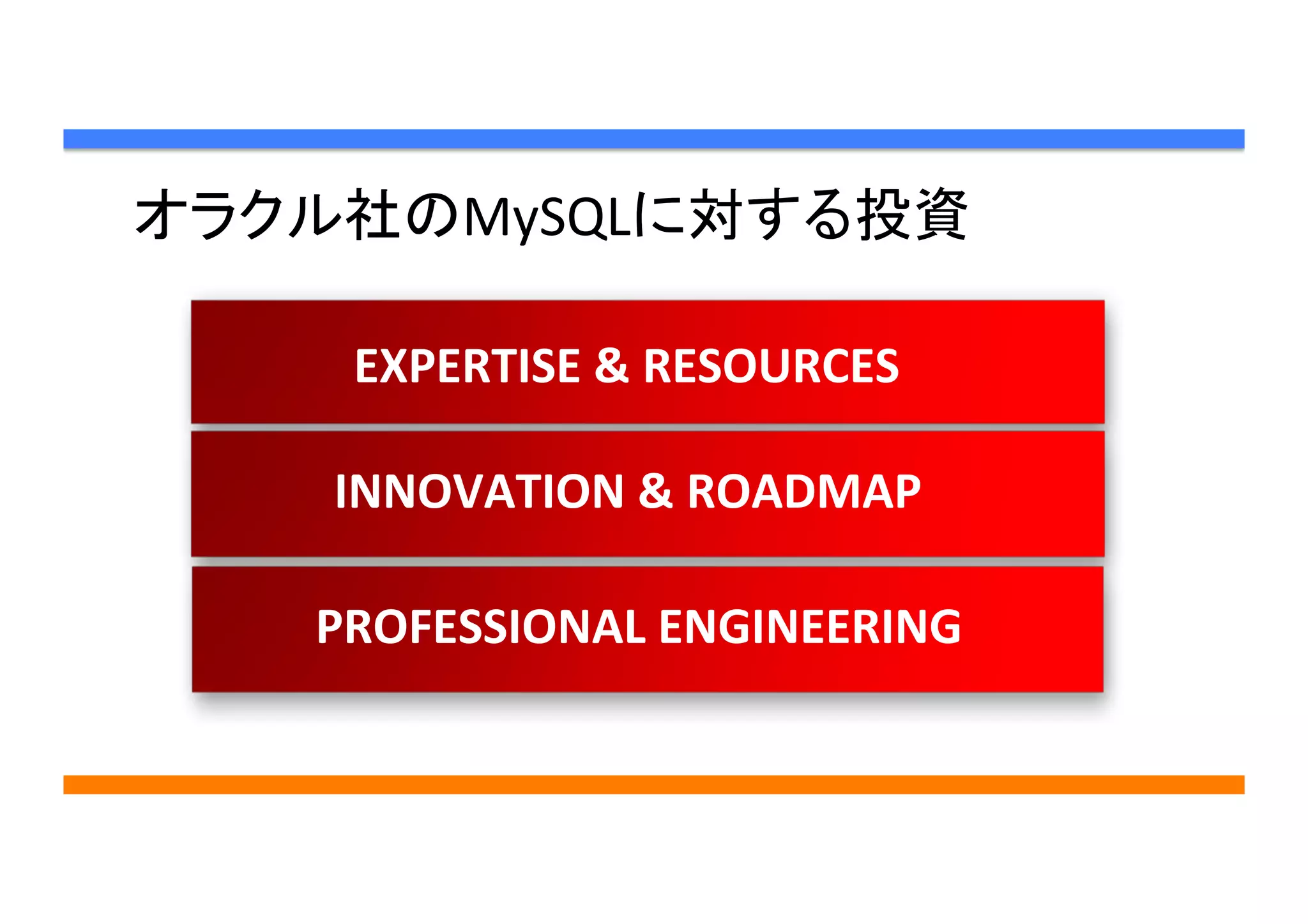 オラクル社のMySQLに対する投資

EXPERTISE & RESOURCES

INNOVATION & ROADMAP

PROFESSIONAL ENGINEERING